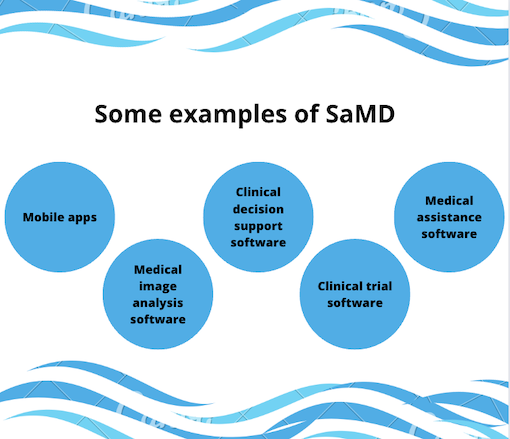 Some examples of SaMD

Mobile apps

Medical image analysis software

Clinical decision support software

Clinical trial software

Medical assistance software